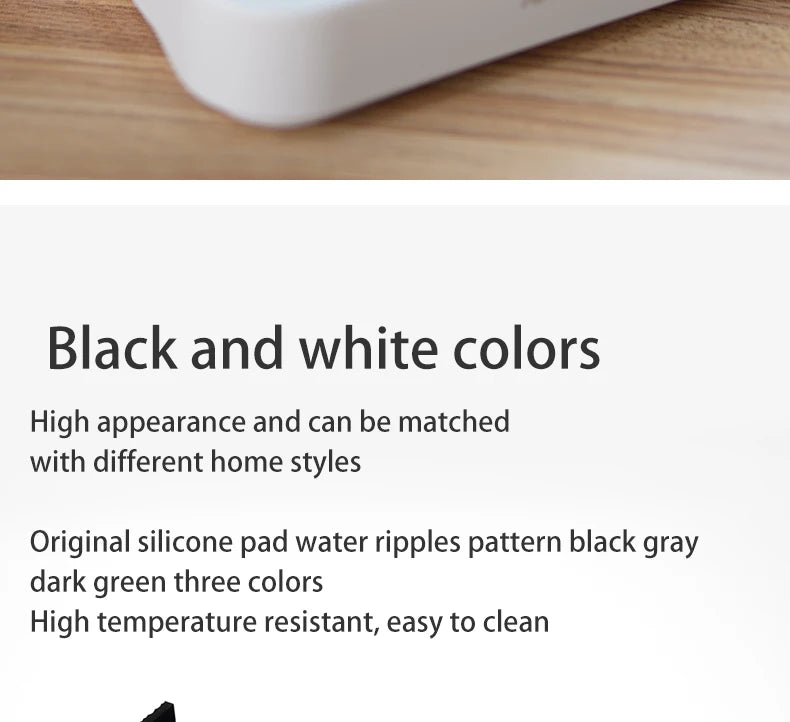 Black and white colors

High appearance and can be matched with different home styles

Original silicone pad water ripples pattern black gray dark green three colors
High temperature resistant, easy to clean